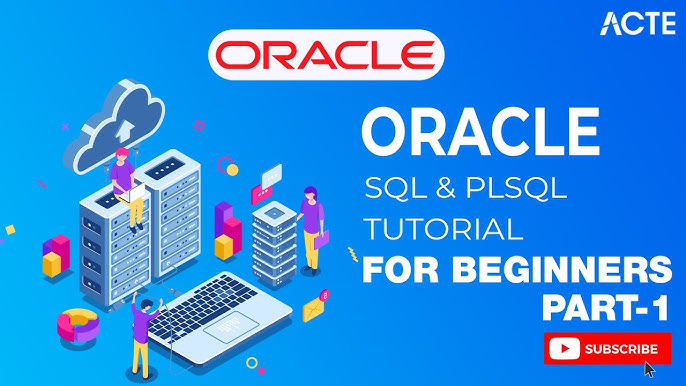 ACTE

ORACLE

ORACLE
SQL & PLSQL
TUTORIAL
FOR BEGINNERS
PART-1

SUBSCRIBE